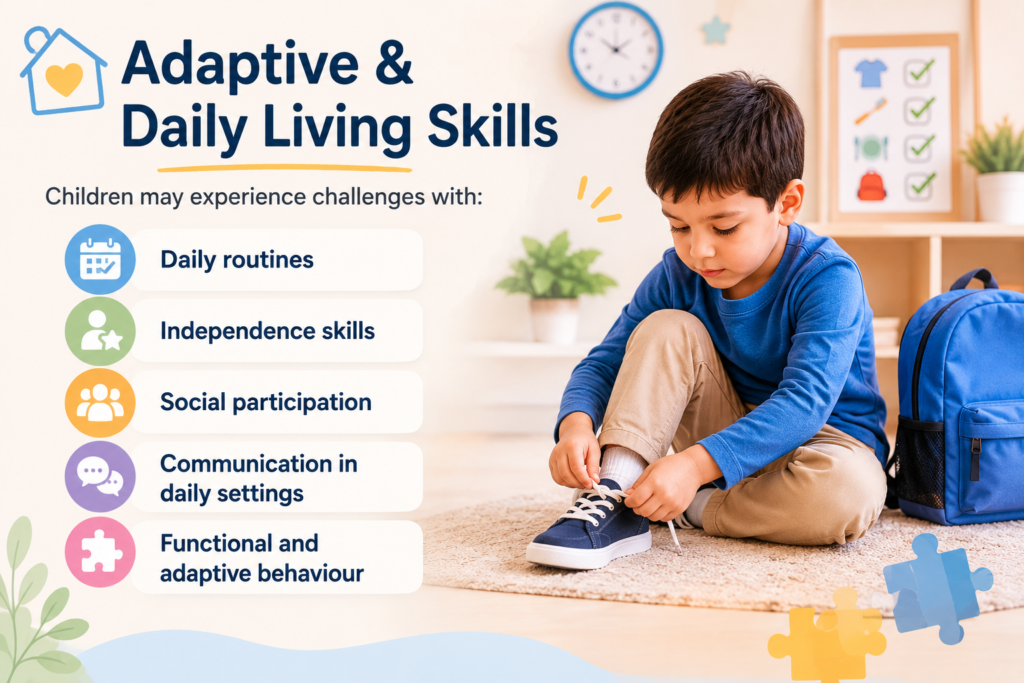 Adaptive & Daily Living Skills

Children may experience challenges with:

Daily routines

Independence skills

Social participation

Communication in daily settings

Functional and adaptive behaviour